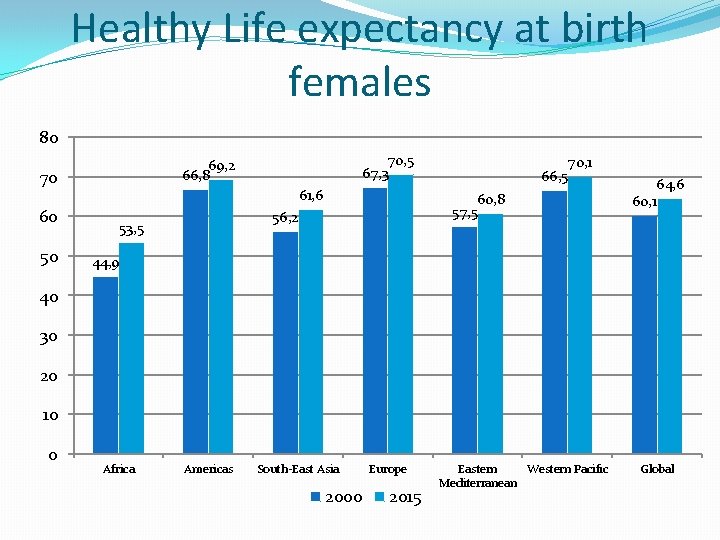 Healthy Life expectancy at birth females

80
70
60
50
40
30
20
10
0

44,9
53,5
66,8
69,2
56,2
61,6
67,3
70,5
57,5
60,8
66,5
70,1
60,1
64,6

Africa
Americas
South-East Asia
Europe
Eastern Mediterranean
Western Pacific
Global

2000
2015